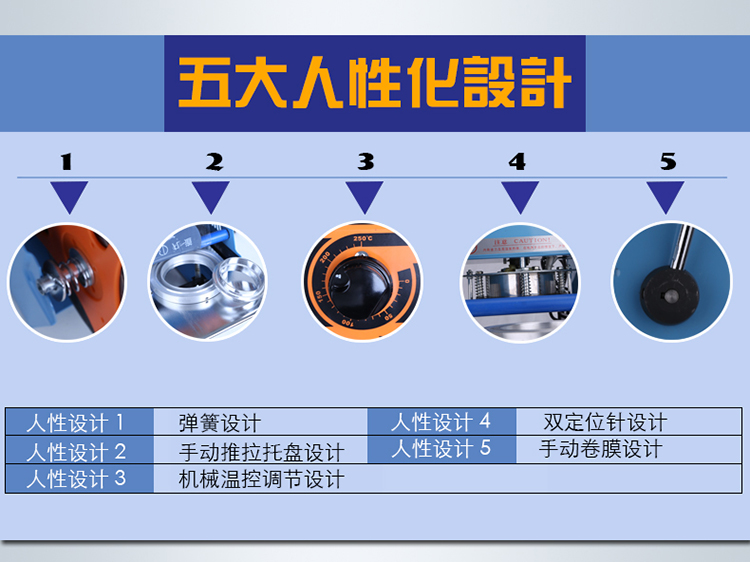 五大人性化設計

1 2 3 4 5

250°C
200
150
100
50
0

注意 CAUTION!

| 人性设计 1 | 弹簧设计 | 人性设计 4 | 双定位针设计 |
|---|---|---|---|
| 人性设计 2 | 手动推拉托盘设计 | 人性设计 5 | 手动卷膜设计 |
| 人性设计 3 | 机械温控调节设计 | | |